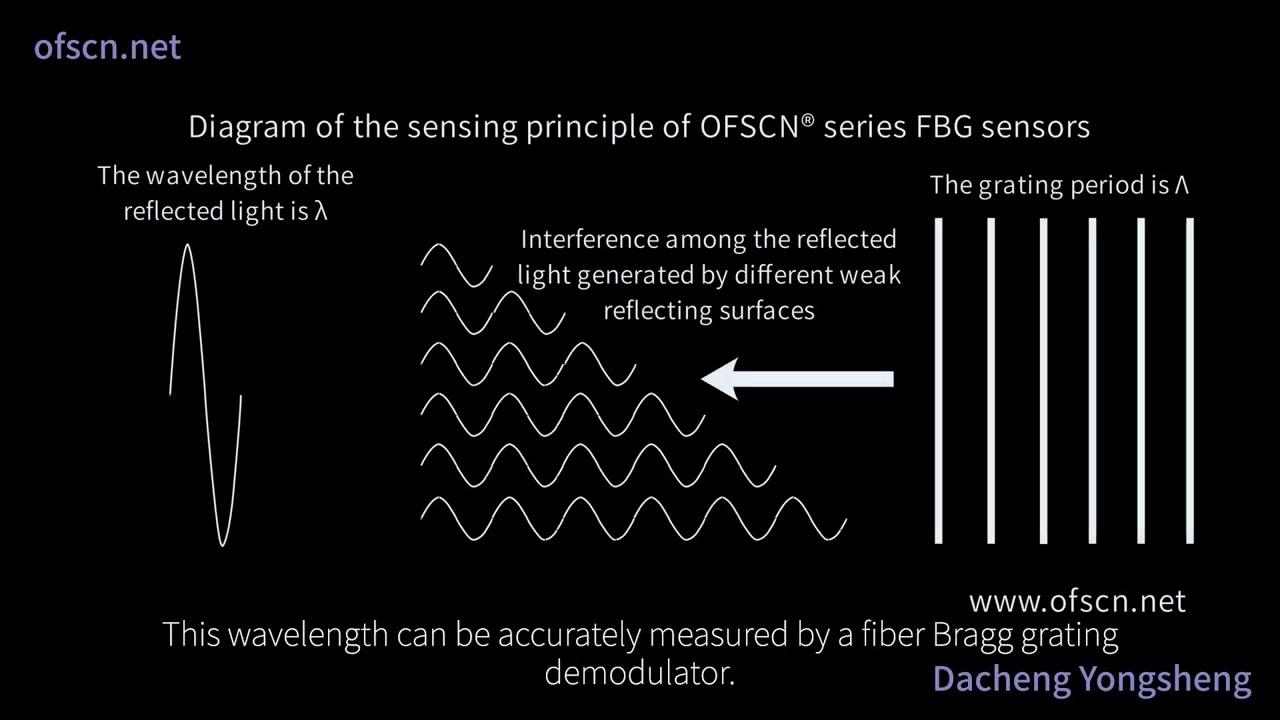 ofscn.net

Diagram of the sensing principle of OFSCN® series FBG sensors

The wavelength of the reflected light is λ

Interference among the reflected light generated by different weak reflecting surfaces

The grating period is Λ

www.ofscn.net

This wavelength can be accurately measured by a fiber Bragg grating demodulator.

Dacheng Yongsheng